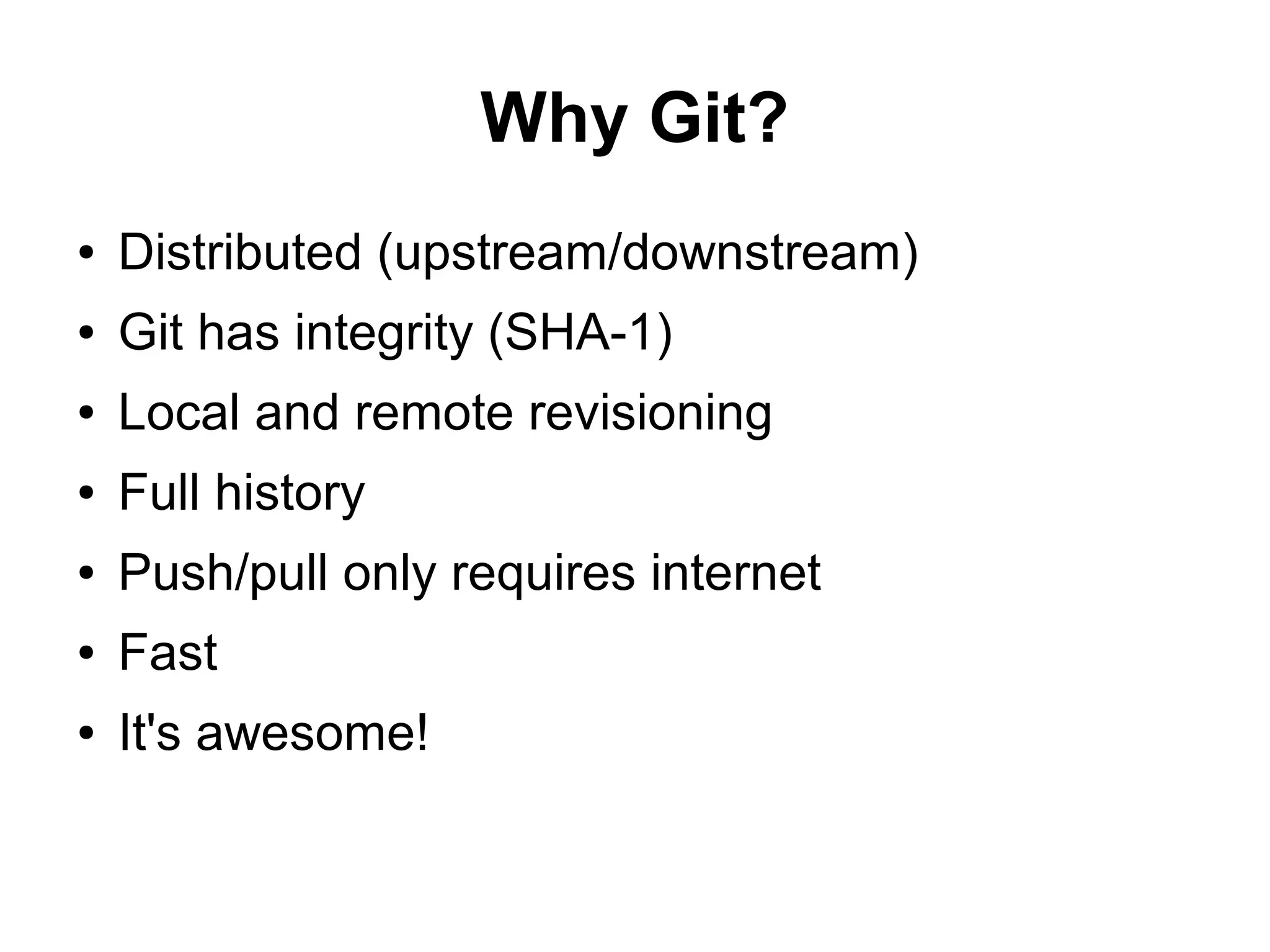 Why Git?

• Distributed (upstream/downstream)
• Git has integrity (SHA-1)
• Local and remote revisioning
• Full history
• Push/pull only requires internet
• Fast
• It's awesome!